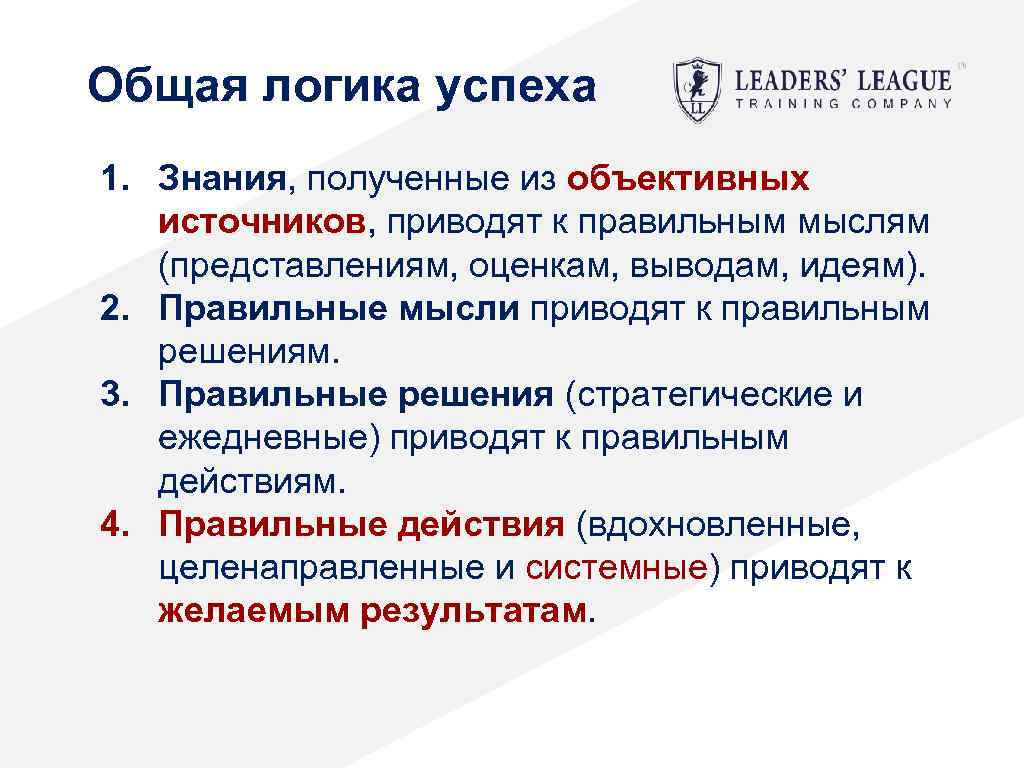 Общая логика успеха

LL LEADERS' LEAGUE TRAINING COMPANY

1. Знания, полученные из объективных источников, приводят к правильным мыслям (представлениям, оценкам, выводам, идеям).
2. Правильные мысли приводят к правильным решениям.
3. Правильные решения (стратегические и ежедневные) приводят к правильным действиям.
4. Правильные действия (вдохновленные, целенаправленные и системные) приводят к желаемым результатам.